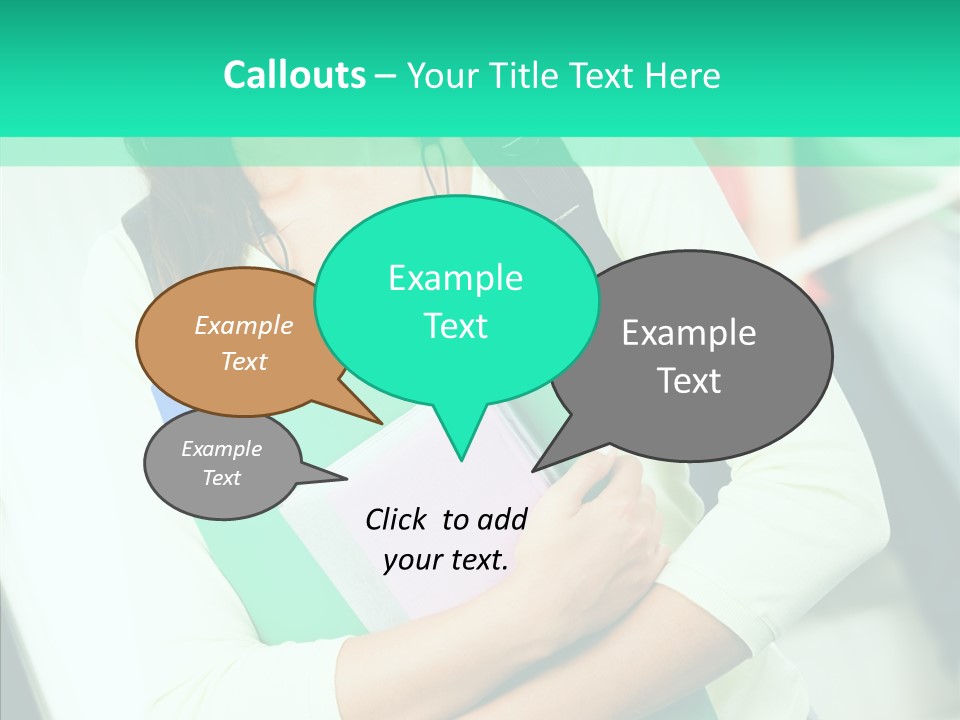 Callouts – Your Title Text Here

Example Text

Example Text

Example Text

Example Text

Click to add your text.